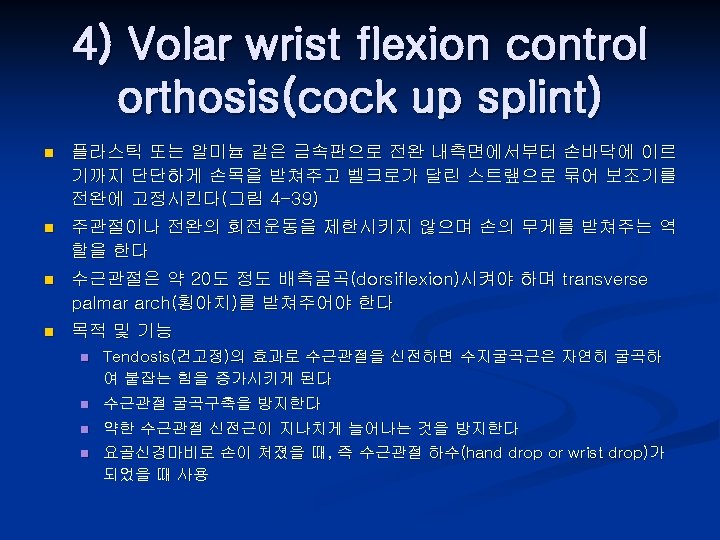 4) Volar wrist flexion control orthosis(cock up splint)

플라스틱 또는 알미늄 같은 금속판으로 전완 내측면에서부터 손바닥에 이르기까지 단단하게 손목을 받쳐주고 벨크로가 달린 스트랩으로 묶어 보조기를 전완에 고정시킨다(그림 4-39)

주관절이나 전완의 회전운동을 제한시키지 않으며 손의 무게를 받쳐주는 역할을 한다

수근관절은 약 20도 정도 배측굴곡(dorsiflexion)시켜야 하며 transverse palmar arch(횡아치)를 받쳐주어야 한다

목적 및 기능

Tendosis(건고정)의 효과로 수근관절을 신전하면 수지굴곡근은 자연히 굴곡하여 붙잡는 힘을 증가시키게 된다

수근관절 굴곡구축을 방지한다

약한 수근관절 신전근이 지나치게 늘어나는 것을 방지한다

요골신경마비로 손이 처졌을 때, 즉 수근관절 하수(hand drop or wrist drop)가 되었을 때 사용